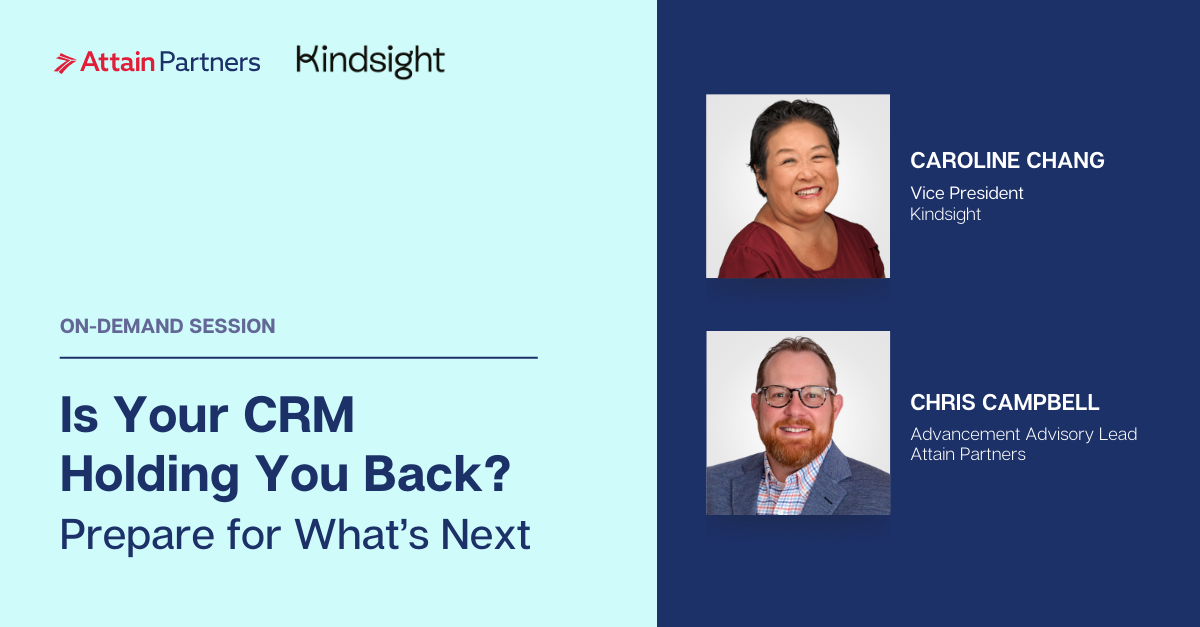 Attain Partners Kindsight

ON-DEMAND SESSION

Is Your CRM Holding You Back?
Prepare for What's Next

CAROLINE CHANG
Vice President
Kindsight

CHRIS CAMPBELL
Advancement Advisory Lead
Attain Partners